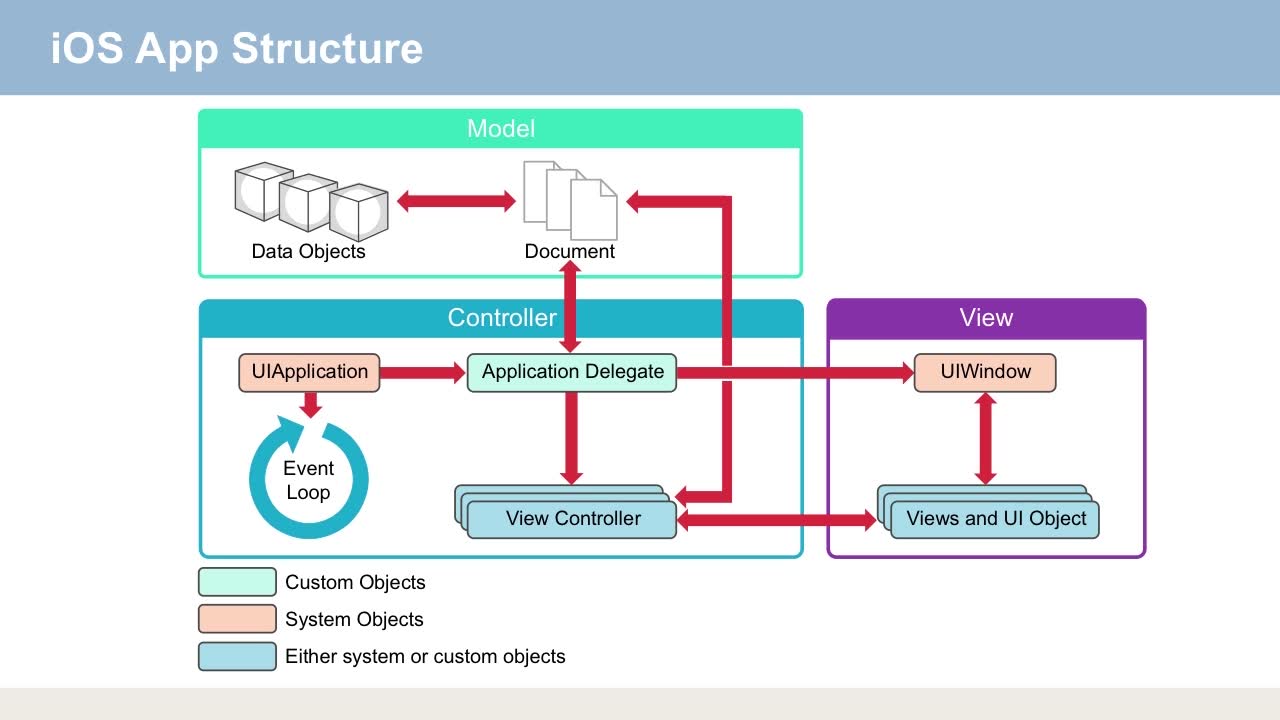 iOS App Structure

Model

Data Objects

Document

Controller

UIApplication

Application Delegate

Event Loop

View Controller

View

UIWindow

Views and UI Object

Custom Objects

System Objects

Either system or custom objects